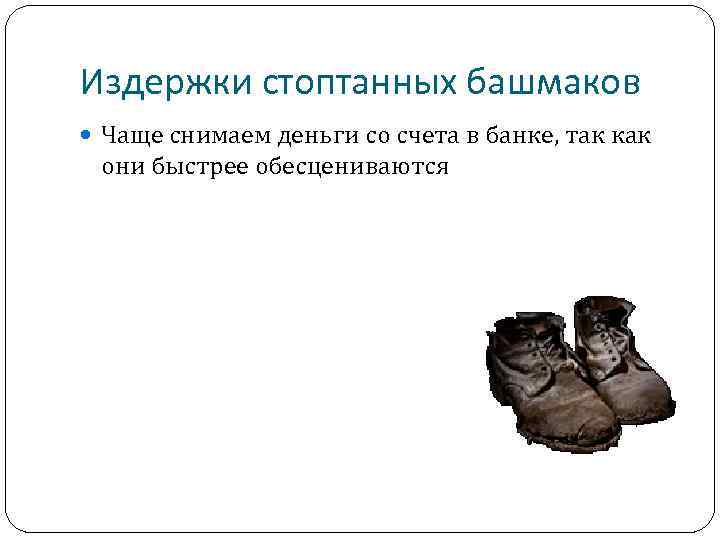 Издержки стоптанных башмаков

Чаще снимаем деньги со счета в банке, так как они быстрее обесцениваются